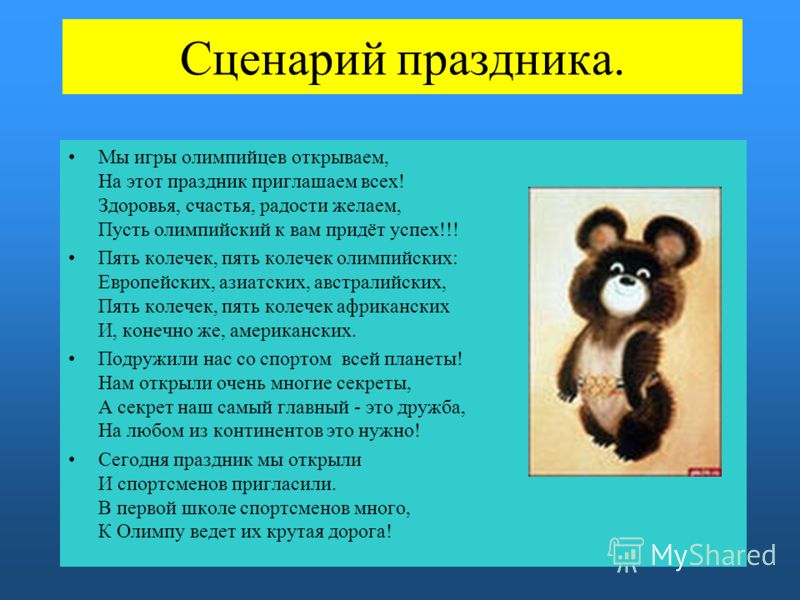 Сценарий праздника.

• Мы игры олимпийцев открываем,
На этот праздник приглашаем всех!
Здоровья, счастья, радости желаем,
Пусть олимпийский к вам придёт успех!!!

• Пять колечек, пять колечек олимпийских:
Европейских, азиатских, австралийских,
Пять колечек, пять колечек африканских
И, конечно же, американских.

• Подружили нас со спортом всей планеты!
Нам открыли очень многие секреты,
А секрет наш самый главный - это дружба,
На любом из континентов это нужно!

• Сегодня праздник мы открыли
И спортсменов пригласили.
В первой школе спортсменов много,
К Олимпу ведет их крутая дорога!

MyShared